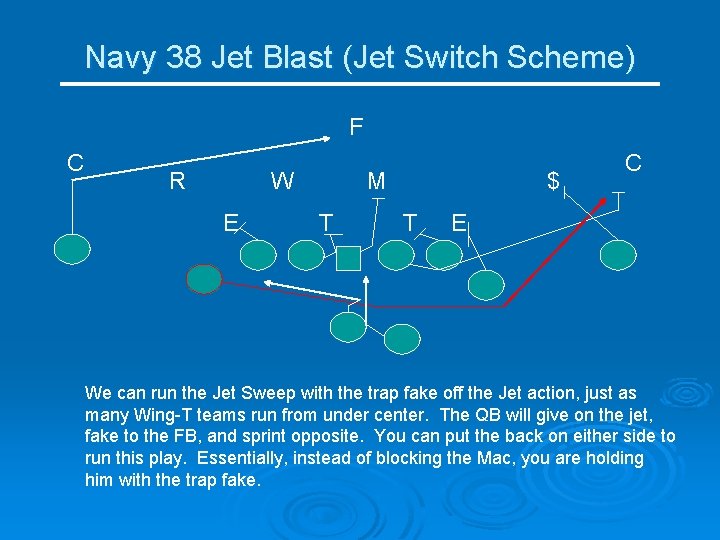 Navy 38 Jet Blast (Jet Switch Scheme)

F

C

C

R

W

M

$

E

T

T

E

We can run the Jet Sweep with the trap fake off the Jet action, just as many Wing-T teams run from under center. The QB will give on the jet, fake to the FB, and sprint opposite. You can put the back on either side to run this play. Essentially, instead of blocking the Mac, you are holding him with the trap fake.